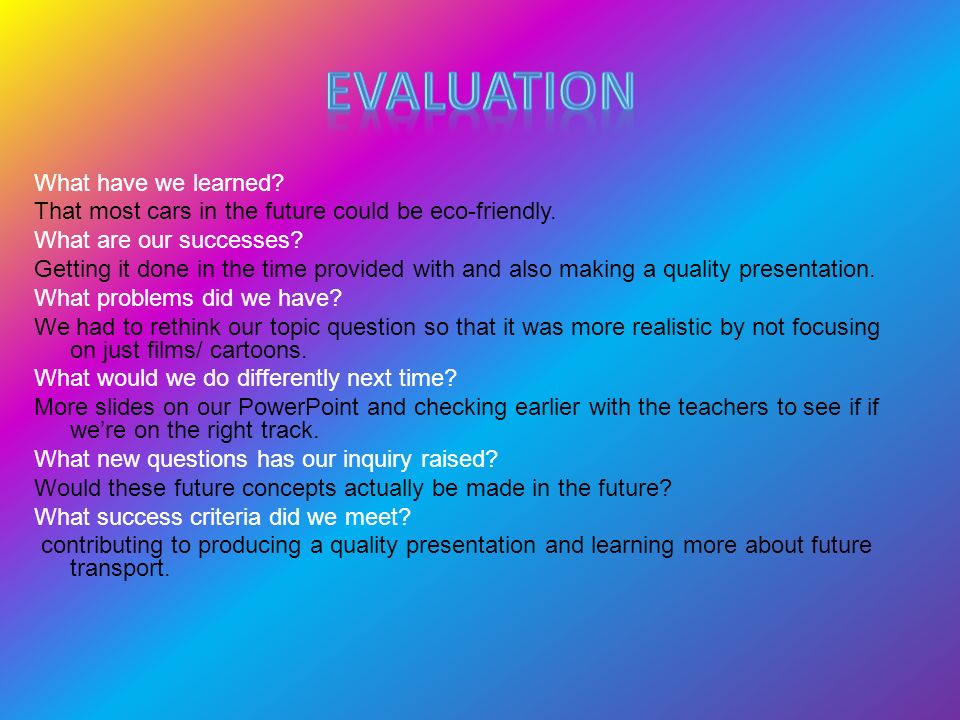 EVALUATION

What have we learned?

That most cars in the future could be eco-friendly.

What are our successes?

Getting it done in the time provided with and also making a quality presentation.

What problems did we have?

We had to rethink our topic question so that it was more realistic by not focusing on just films/ cartoons.

What would we do differently next time?

More slides on our PowerPoint and checking earlier with the teachers to see if if we're on the right track.

What new questions has our inquiry raised?

Would these future concepts actually be made in the future?

What success criteria did we meet?

contributing to producing a quality presentation and learning more about future transport.